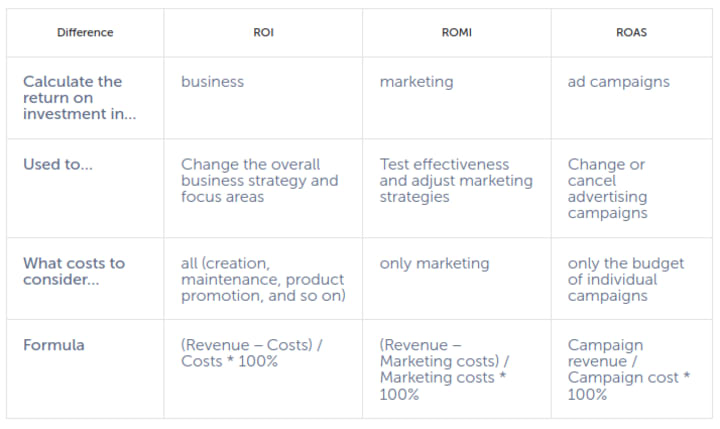 | Difference | ROI | ROMI | ROAS |
|---|---|---|---|
| Calculate the return on investment in... | business | marketing | ad campaigns |
| Used to... | Change the overall business strategy and focus areas | Test effectiveness and adjust marketing strategies | Change or cancel advertising campaigns |
| What costs to consider... | all (creation, maintenance, product promotion, and so on) | only marketing | only the budget of individual campaigns |
| Formula | (Revenue – Costs) / Costs * 100% | (Revenue – Marketing costs) / Marketing costs * 100% | Campaign revenue / Campaign cost * 100% |